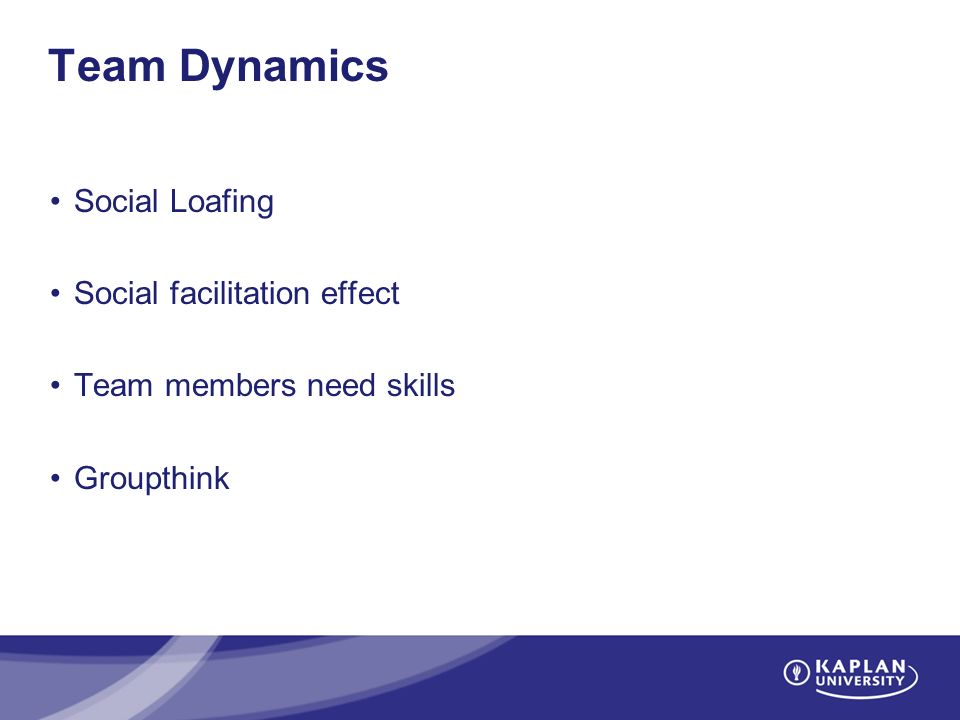 Team Dynamics

• Social Loafing

• Social facilitation effect

• Team members need skills

• Groupthink

KAPLAN UNIVERSITY